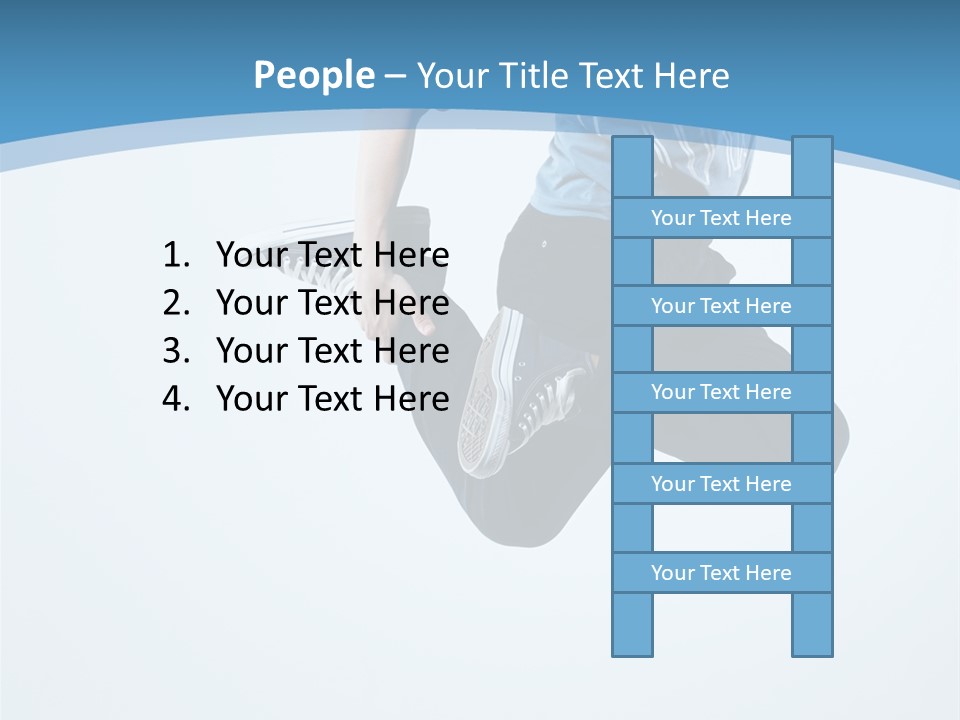 People – Your Title Text Here

1. Your Text Here
2. Your Text Here
3. Your Text Here
4. Your Text Here

Your Text Here

Your Text Here

Your Text Here

Your Text Here

Your Text Here